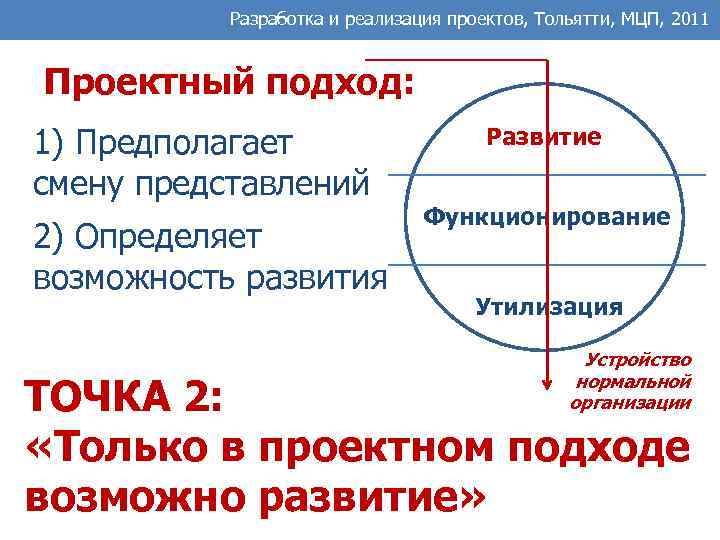 Разработка и реализация проектов, Тольятти, МЦП, 2011

Проектный подход:

1) Предполагает смену представлений

2) Определяет возможность развития

Развитие

Функционирование

Утилизация

Устройство нормальной организации

ТОЧКА 2:
«Только в проектном подходе возможно развитие»